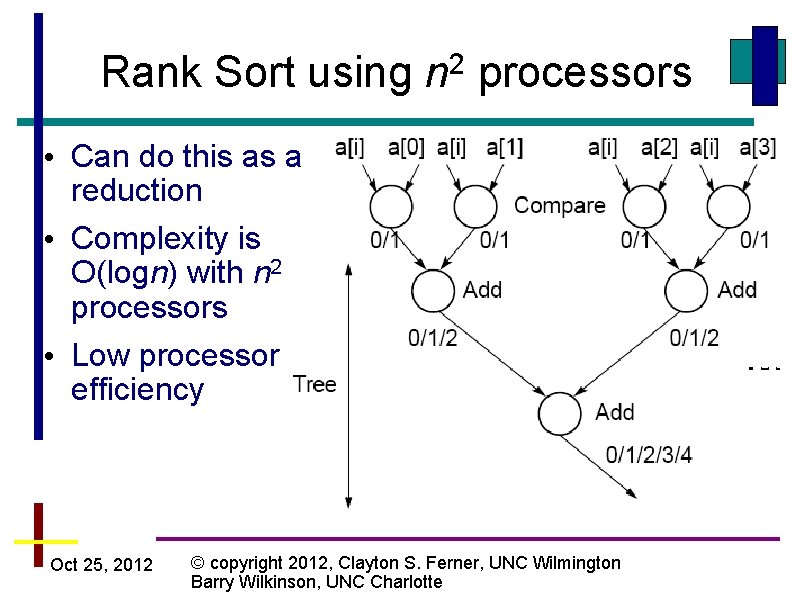 Rank Sort using $n^2$ processors

• Can do this as a reduction

• Complexity is O(log$n$) with $n^2$ processors

• Low processor efficiency

a[i] a[0] a[i] a[1] a[i] a[2] a[i] a[3]

Compare

0/1 0/1 0/1 0/1

Add Add

0/1/2 0/1/2

Tree

Add

0/1/2/3/4

Oct 25, 2012

© copyright 2012, Clayton S. Ferner, UNC Wilmington
Barry Wilkinson, UNC Charlotte